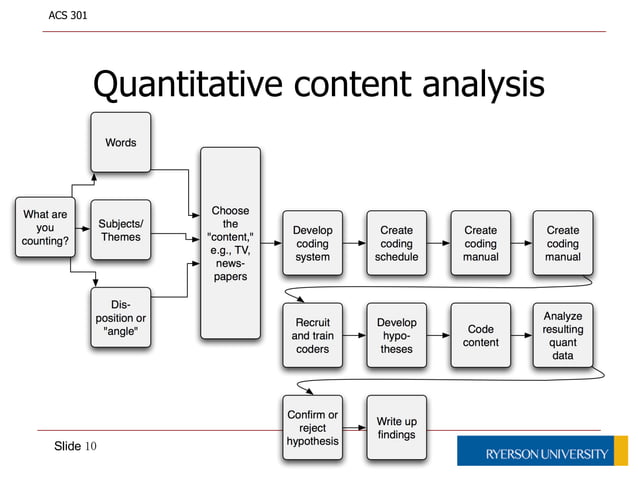 ACS 301

Quantitative content analysis

What are you counting?

Words

Subjects/ Themes

Disposition or "angle"

Choose the "content," e.g., TV, newspapers

Develop coding system

Create coding schedule

Create coding manual

Create coding manual

Recruit and train coders

Develop hypotheses

Code content

Analyze resulting quant data

Confirm or reject hypothesis

Write up findings

Slide 10

RYERSON UNIVERSITY